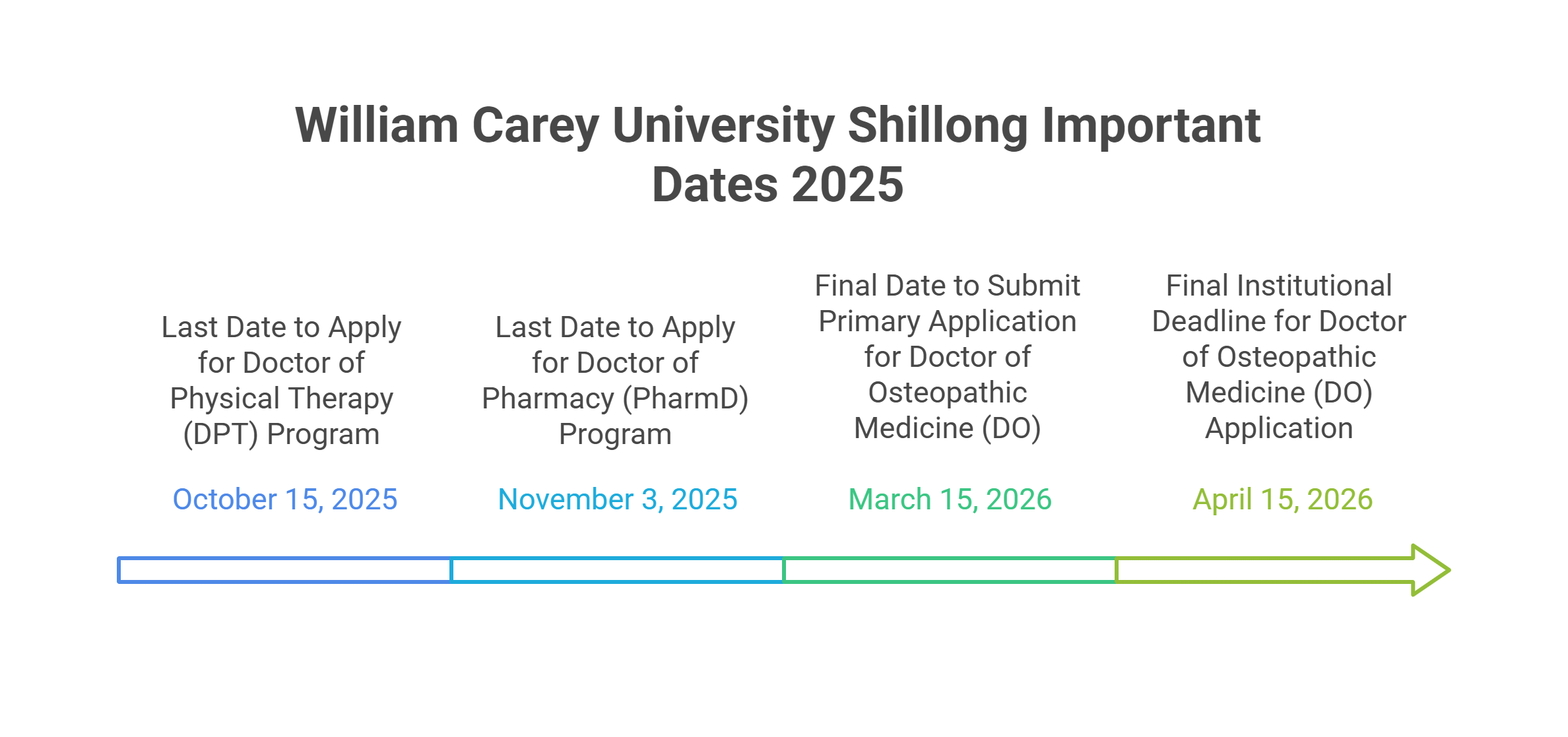 William Carey University Shillong Important Dates 2025

Last Date to Apply for Doctor of Physical Therapy (DPT) Program

October 15, 2025

Last Date to Apply for Doctor of Pharmacy (PharmD) Program

November 3, 2025

Final Date to Submit Primary Application for Doctor of Osteopathic Medicine (DO)

March 15, 2026

Final Institutional Deadline for Doctor of Osteopathic Medicine (DO) Application

April 15, 2026